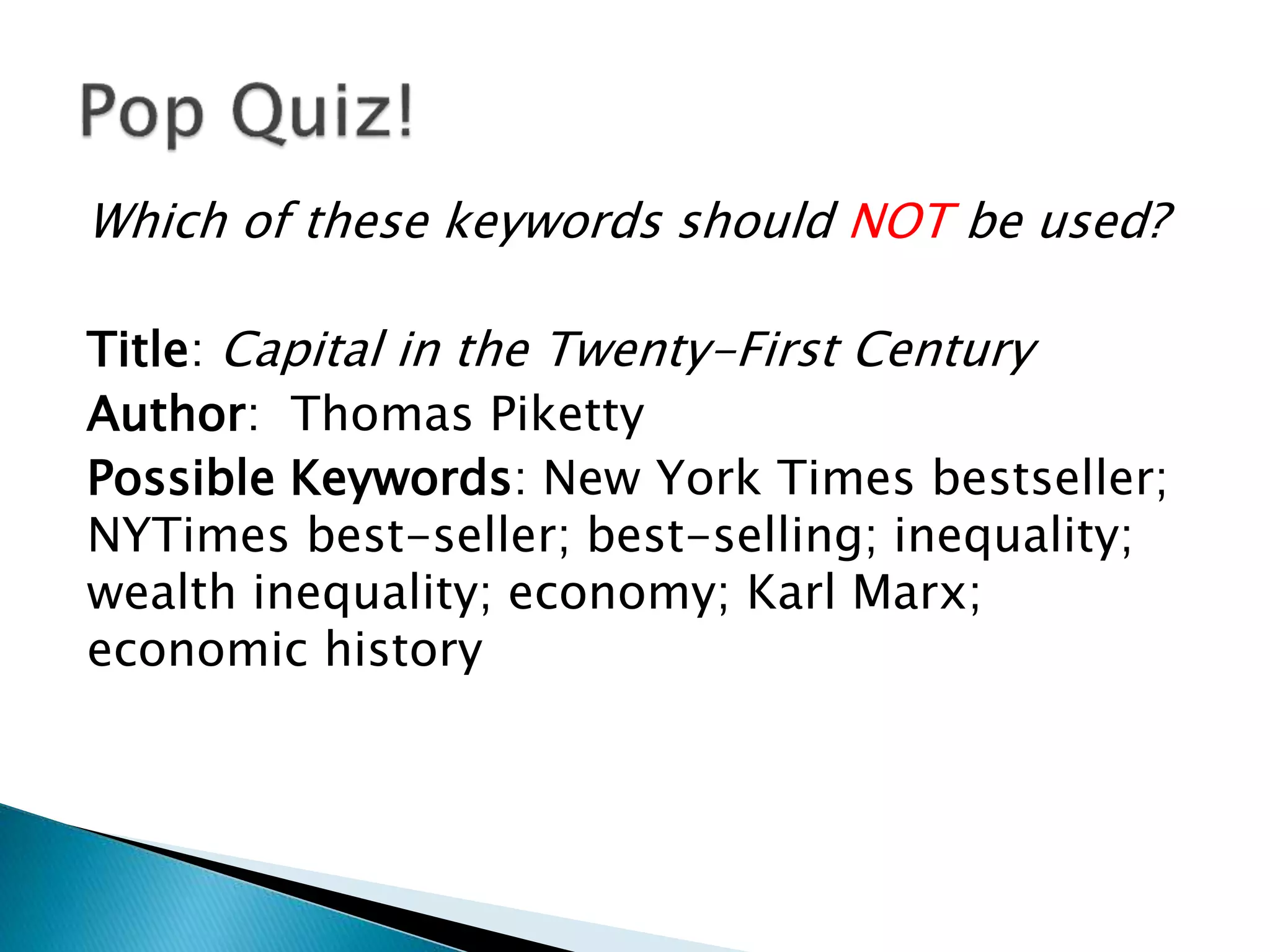 Pop Quiz!

Which of these keywords should NOT be used?

Title: Capital in the Twenty-First Century
Author: Thomas Piketty
Possible Keywords: New York Times bestseller; NYTimes best-seller; best-selling; inequality; wealth inequality; economy; Karl Marx; economic history